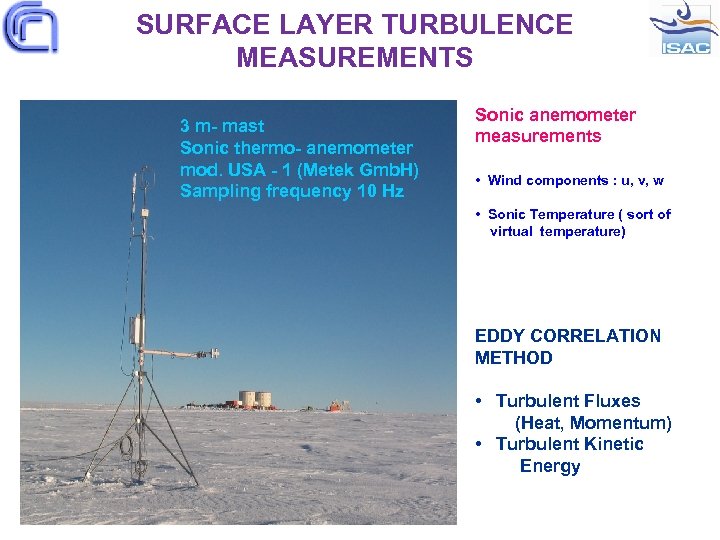 SURFACE LAYER TURBULENCE MEASUREMENTS

ISAC

3 m- mast
Sonic thermo- anemometer
mod. USA - 1 (Metek GmbH)
Sampling frequency 10 Hz

Sonic anemometer measurements

• Wind components : u, v, w

• Sonic Temperature ( sort of virtual temperature)

EDDY CORRELATION METHOD

• Turbulent Fluxes (Heat, Momentum)
• Turbulent Kinetic Energy